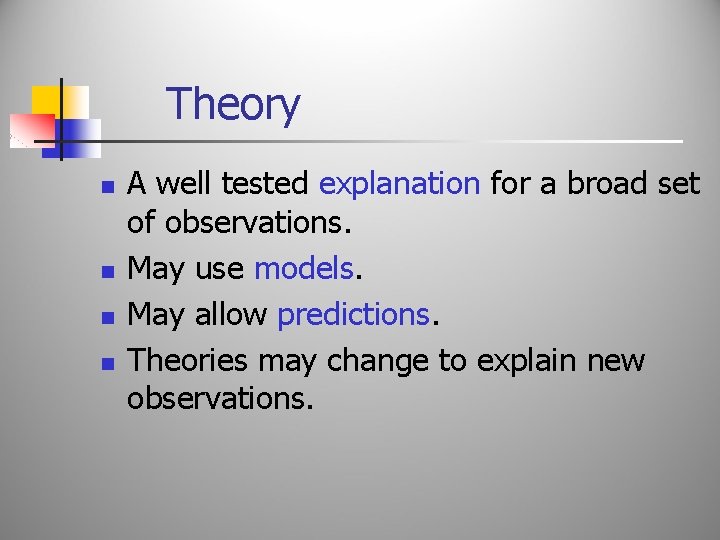 Theory

- A well tested explanation for a broad set of observations.
- May use models.
- May allow predictions.
- Theories may change to explain new observations.